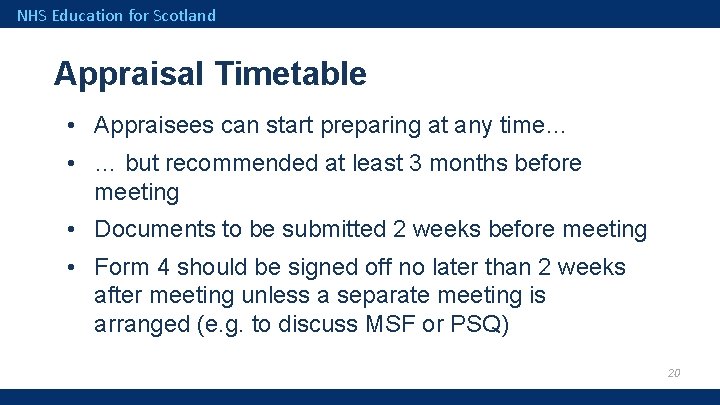 NHS Education for Scotland

Appraisal Timetable

• Appraisees can start preparing at any time…
• … but recommended at least 3 months before meeting
• Documents to be submitted 2 weeks before meeting
• Form 4 should be signed off no later than 2 weeks after meeting unless a separate meeting is arranged (e.g. to discuss MSF or PSQ)

20